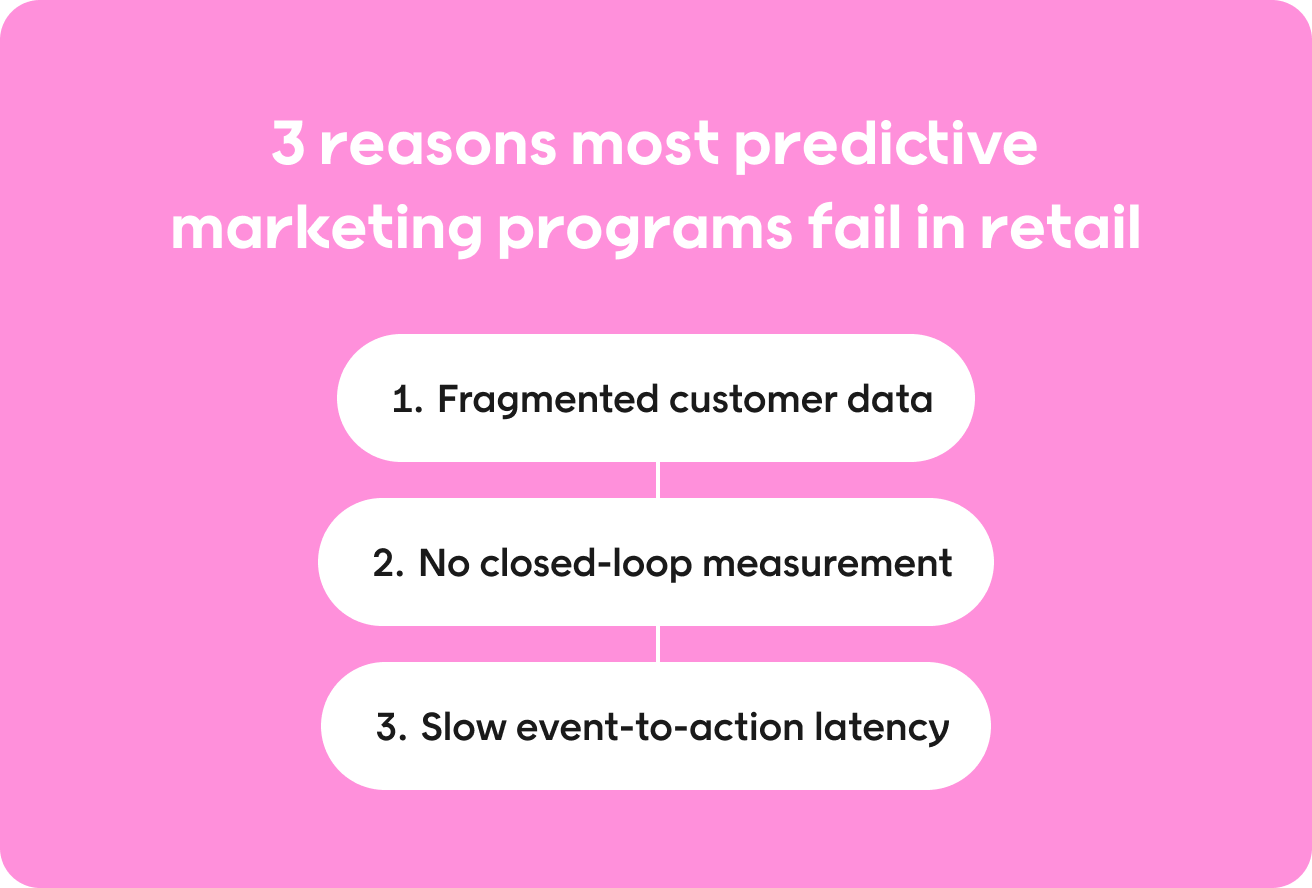 3 reasons most predictive marketing programs fail in retail

1. Fragmented customer data

2. No closed-loop measurement

3. Slow event-to-action latency